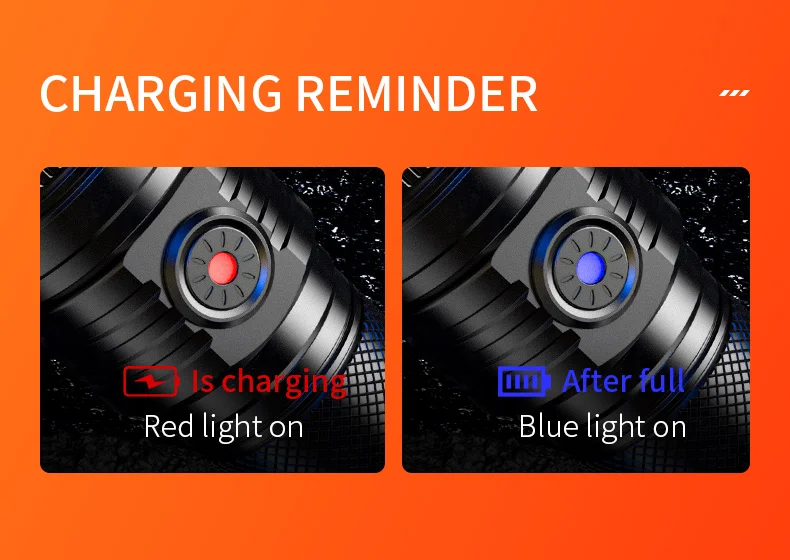 CHARGING REMINDER

Is charging
Red light on

After full
Blue light on